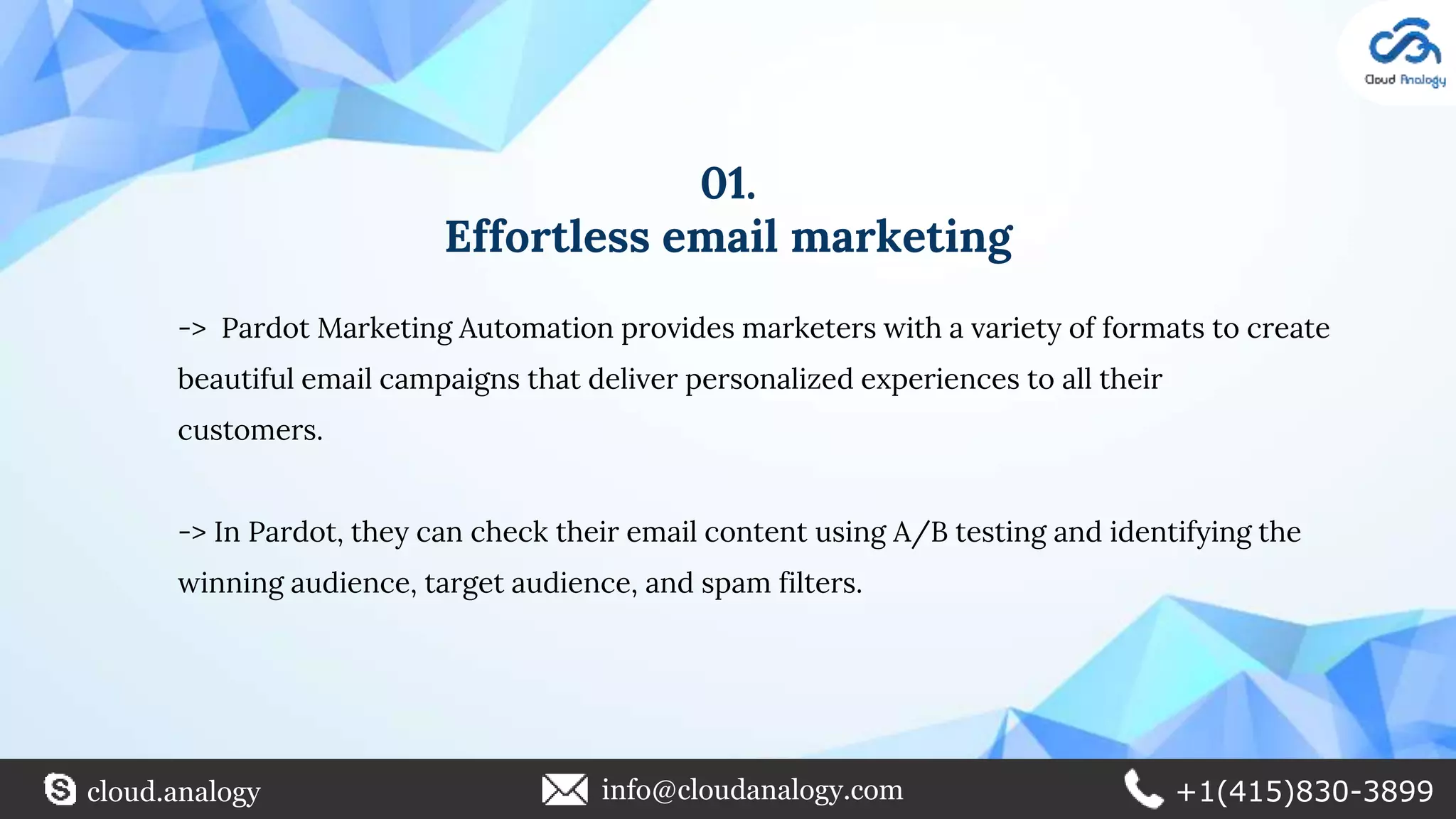 Cloud Analogy

01.
Effortless email marketing

-> Pardot Marketing Automation provides marketers with a variety of formats to create beautiful email campaigns that deliver personalized experiences to all their customers.

-> In Pardot, they can check their email content using A/B testing and identifying the winning audience, target audience, and spam filters.

cloud.analogy info@cloudanalogy.com +1(415)830-3899